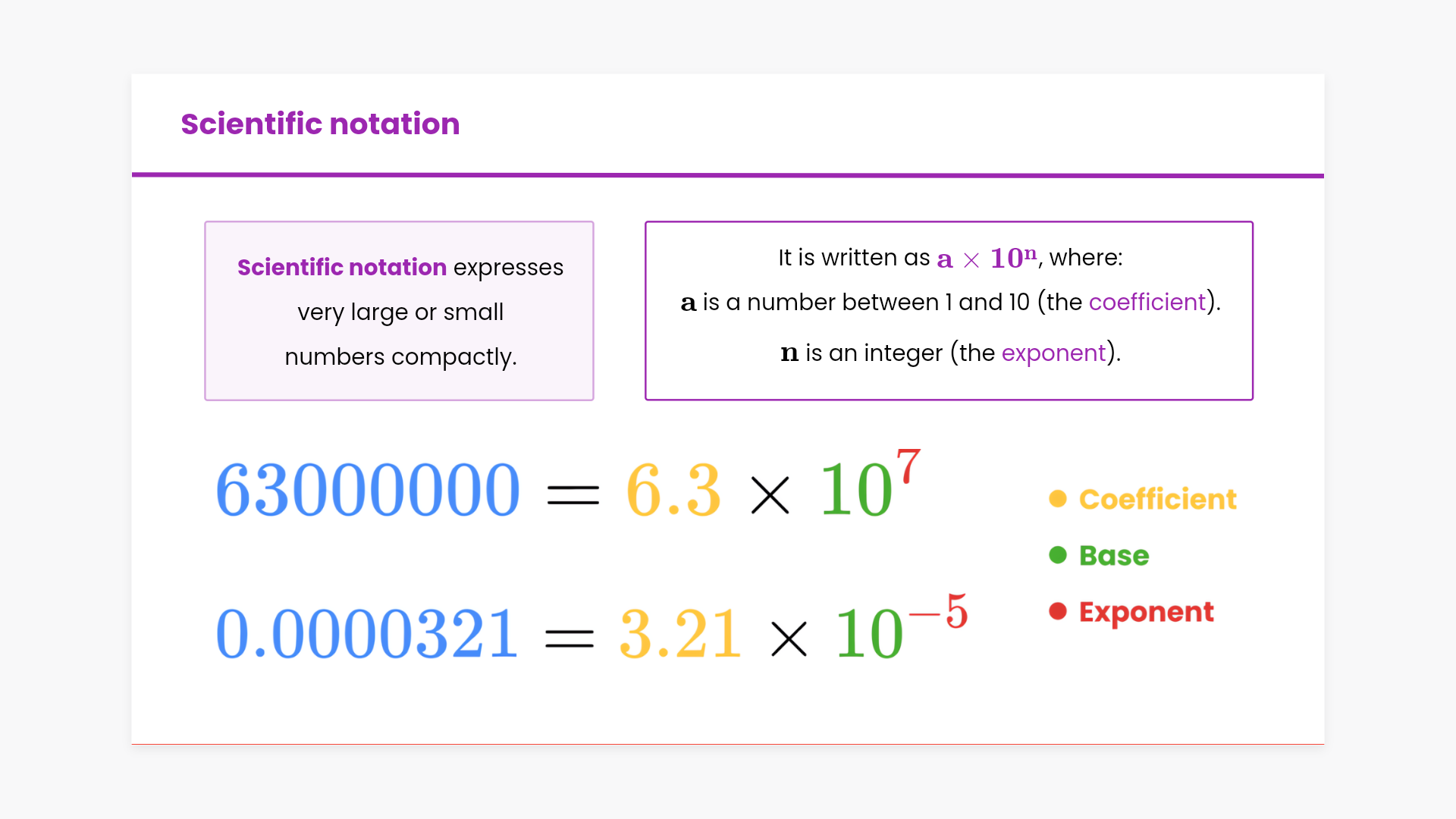 Scientific notation

Scientific notation expresses very large or small numbers compactly.

It is written as $\mathbf{a} \times \mathbf{10^n}$, where:

$\mathbf{a}$ is a number between 1 and 10 (the coefficient).

$\mathbf{n}$ is an integer (the exponent).

$63000000 = 6.3 \times 10^{7}$

$0.0000321 = 3.21 \times 10^{-5}$

Coefficient

Base

Exponent